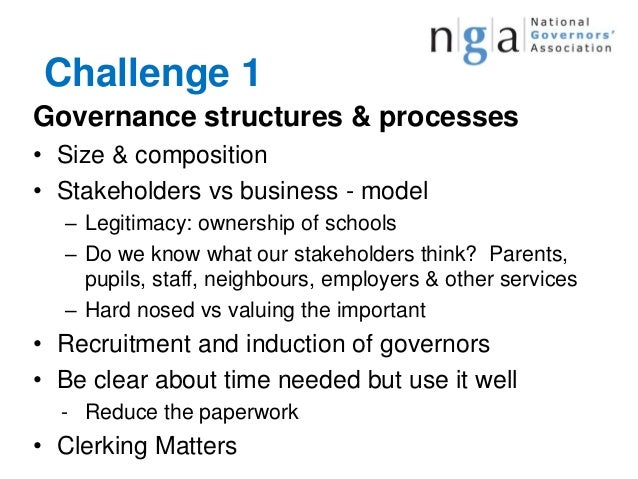 nga National Governors' Association

Challenge 1

Governance structures & processes

• Size & composition
• Stakeholders vs business - model
  – Legitimacy: ownership of schools
  – Do we know what our stakeholders think? Parents, pupils, staff, neighbours, employers & other services
  – Hard nosed vs valuing the important
• Recruitment and induction of governors
• Be clear about time needed but use it well
  - Reduce the paperwork
• Clerking Matters